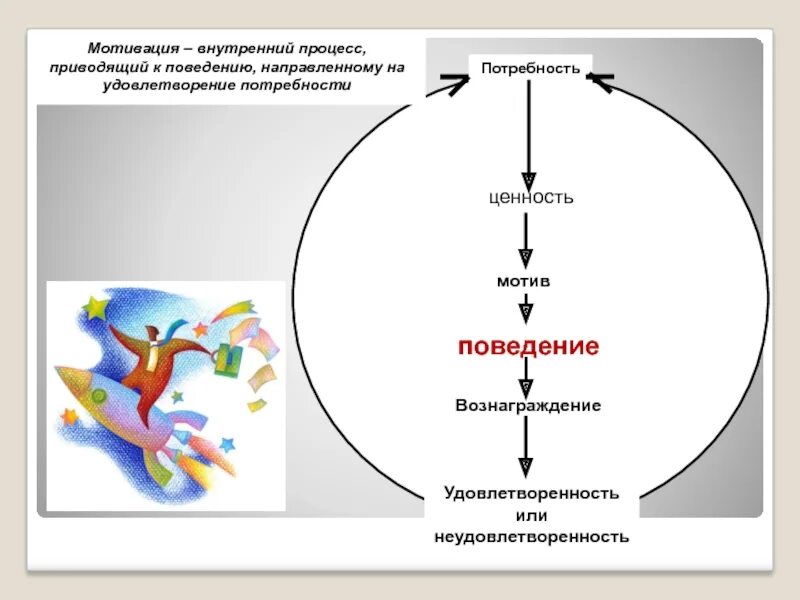 Мотивация – внутренний процесс, приводящий к поведению, направленному на удовлетворение потребности

Потребность

ценность

мотив

поведение

Вознаграждение

Удовлетворенность или неудовлетворенность